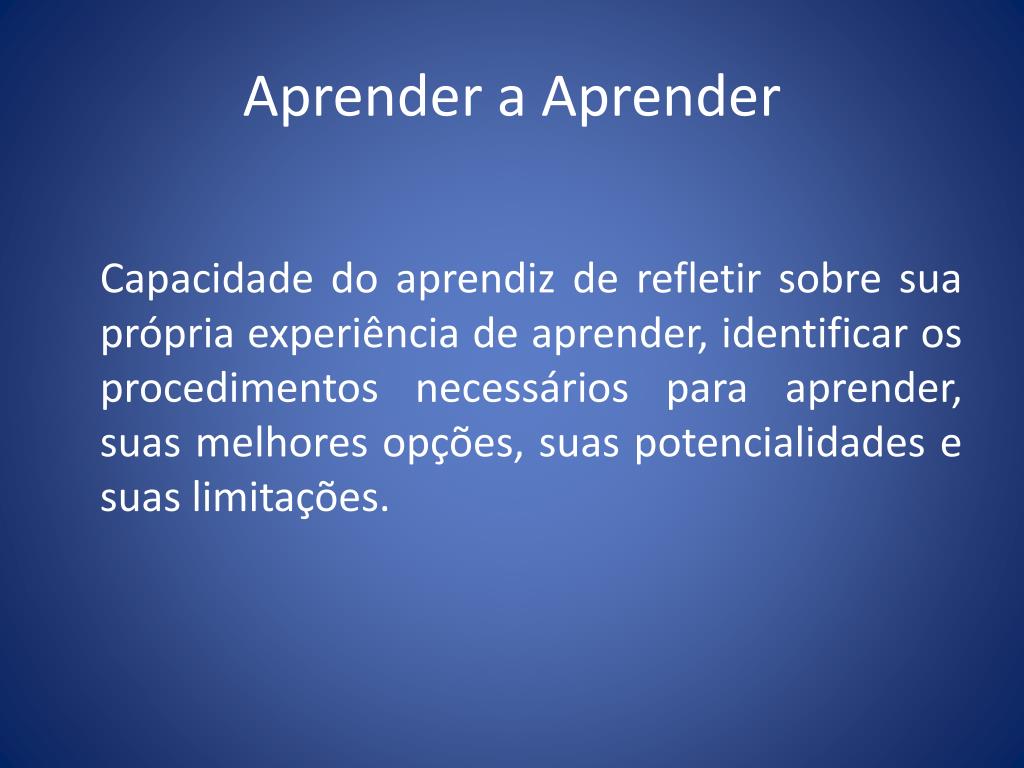 Aprender a Aprender

Capacidade do aprendiz de refletir sobre sua própria experiência de aprender, identificar os procedimentos necessários para aprender, suas melhores opções, suas potencialidades e suas limitações.